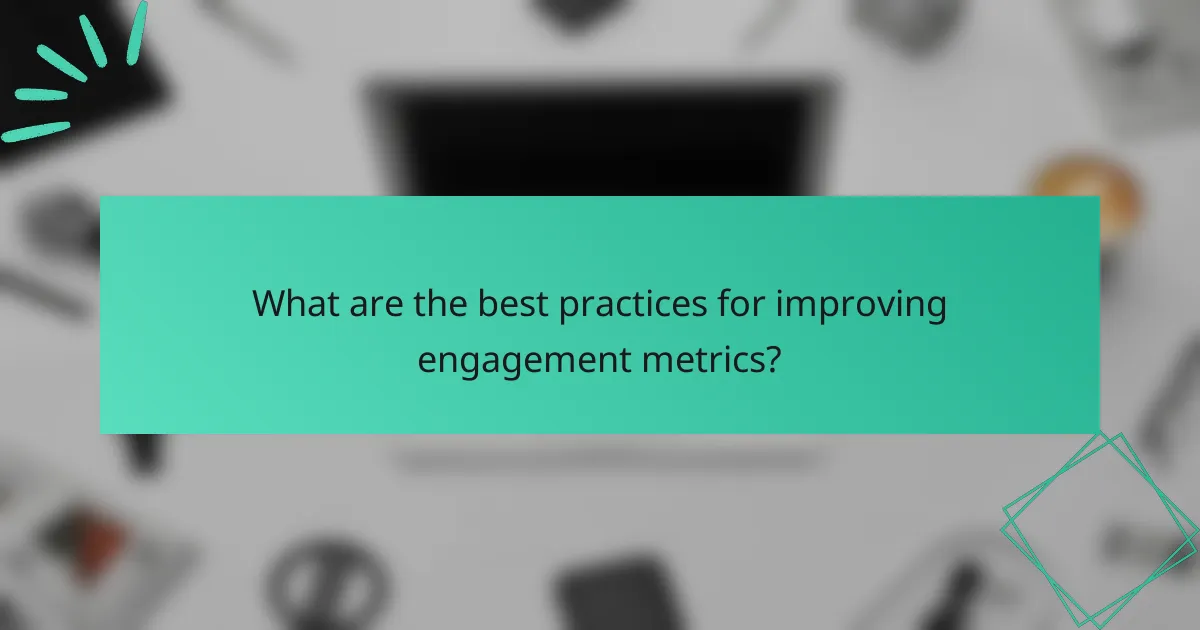 What are the best practices for improving engagement metrics?